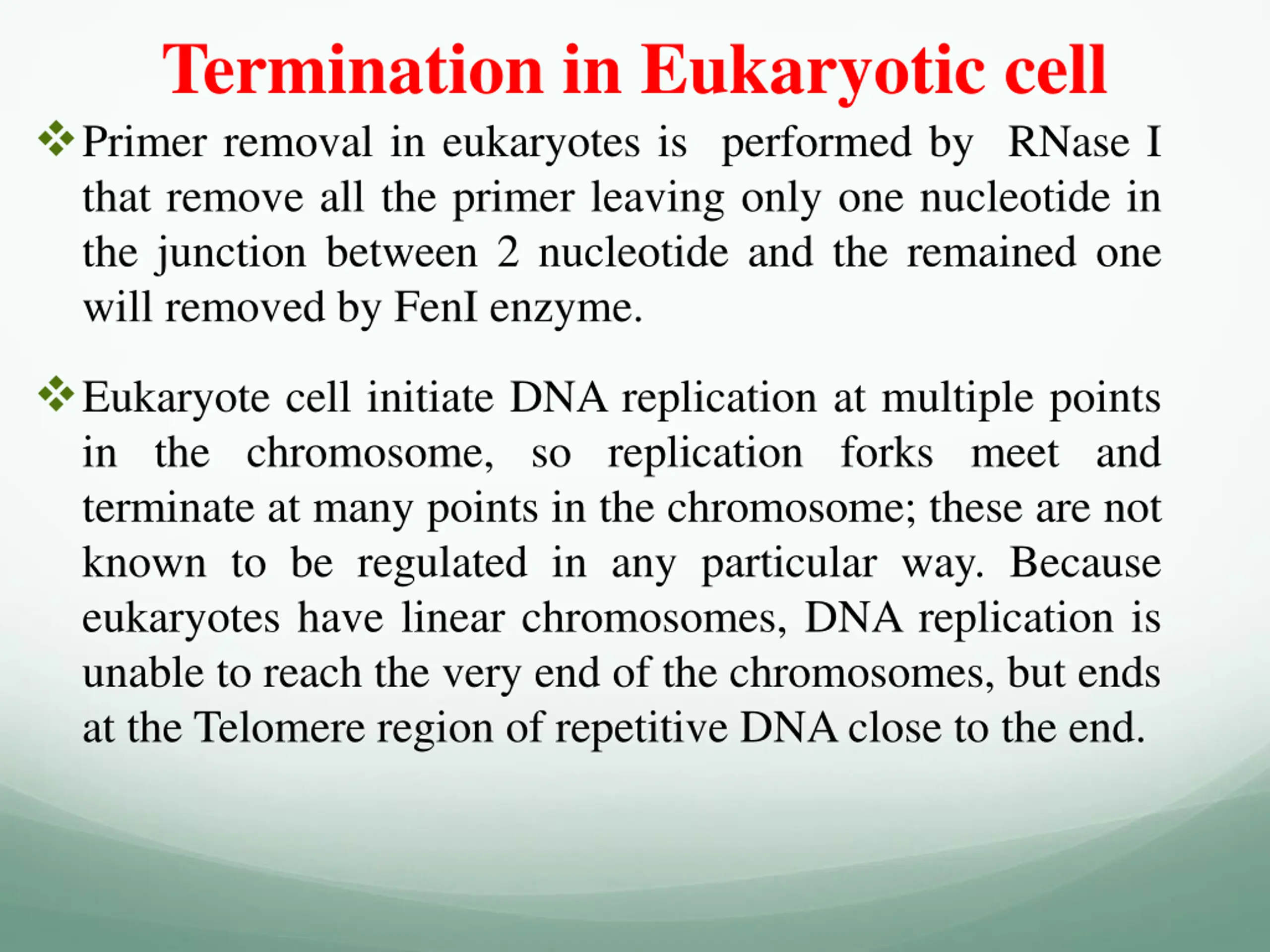 Termination in Eukaryotic cell

❖ Primer removal in eukaryotes is performed by RNase I that remove all the primer leaving only one nucleotide in the junction between 2 nucleotide and the remained one will removed by FenI enzyme.

❖ Eukaryote cell initiate DNA replication at multiple points in the chromosome, so replication forks meet and terminate at many points in the chromosome; these are not known to be regulated in any particular way. Because eukaryotes have linear chromosomes, DNA replication is unable to reach the very end of the chromosomes, but ends at the Telomere region of repetitive DNA close to the end.